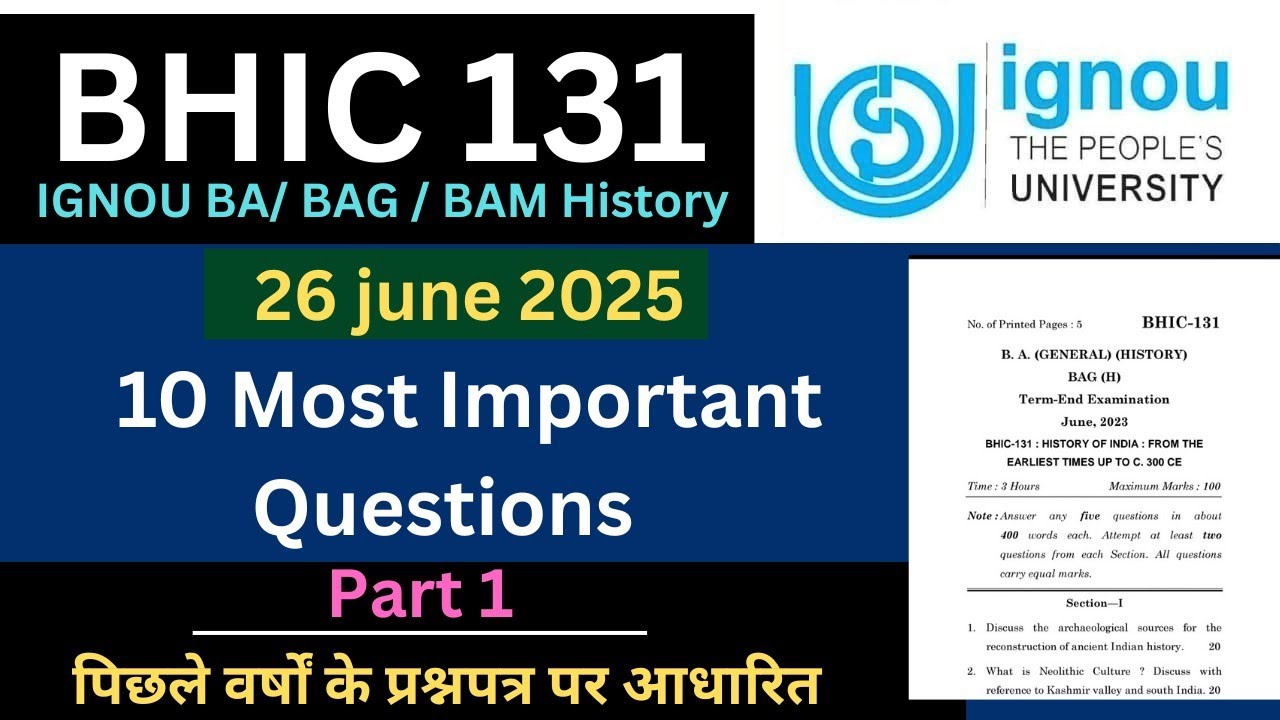 BHIC 131
IGNOU BA/ BAG / BAM History

ignou
THE PEOPLE'S
UNIVERSITY

26 june 2025
10 Most Important Questions
Part 1
पिछले वर्षों के प्रश्नपत्र पर आधारित

No. of Printed Pages : 5 BHIC-131

B. A. (GENERAL) (HISTORY)
BAG (H)
Term-End Examination
June, 2023

BHIC-131 : HISTORY OF INDIA : FROM THE EARLIEST TIMES UP TO C. 300 CE

Time : 3 Hours Maximum Marks : 100

Note : Answer any five questions in about 400 words each. Attempt at least two questions from each Section. All questions carry equal marks.

Section—I

1. Discuss the archaeological sources for the reconstruction of ancient Indian history. 20

2. What is Neolithic Culture ? Discuss with reference to Kashmir valley and south India. 20